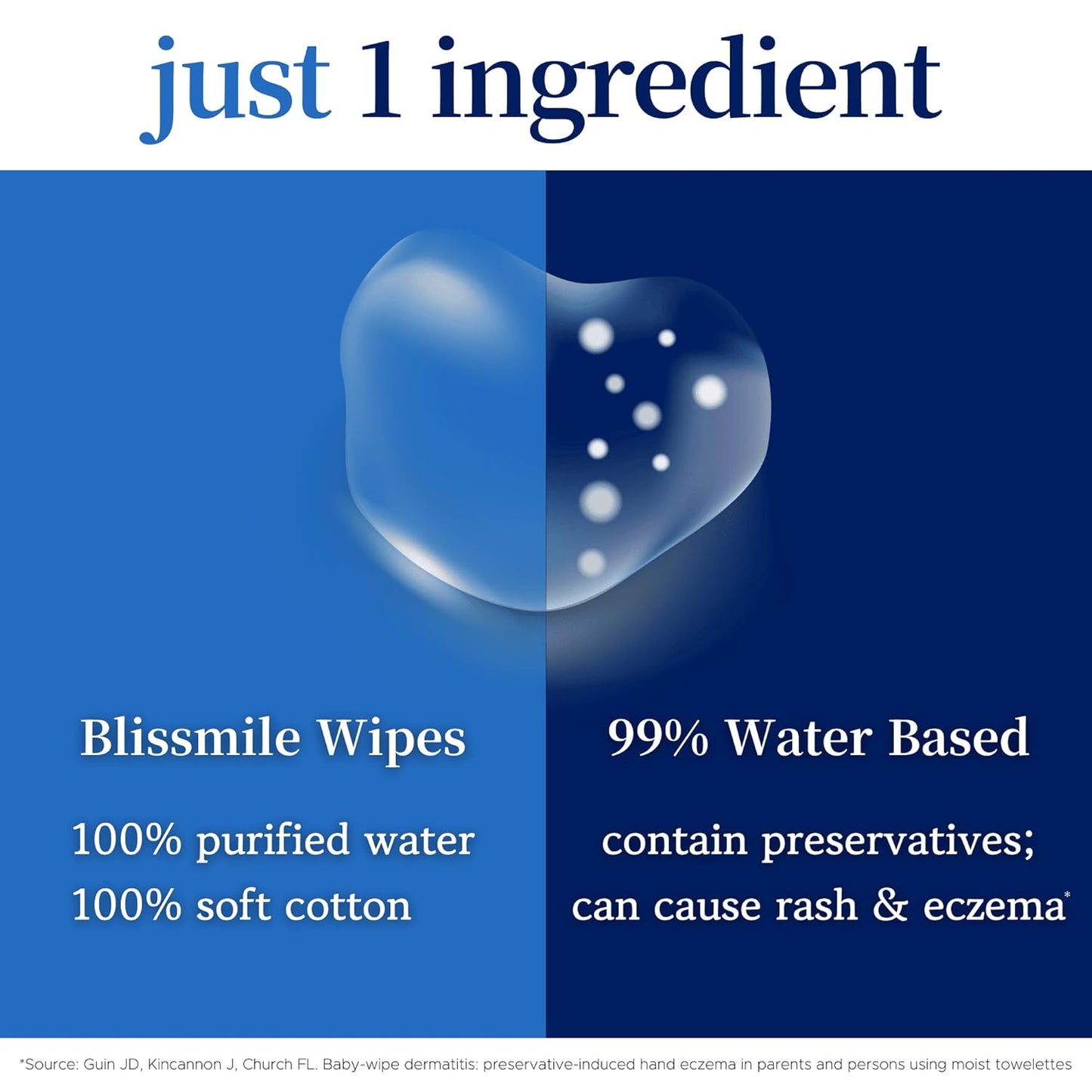 just 1 ingredient

Blissmile Wipes

100% purified water
100% soft cotton

99% Water Based

contain preservatives;
can cause rash & eczema*

*Source: Guin JD, Kincannon J, Church FL. Baby-wipe dermatitis: preservative-induced hand eczema in parents and persons using moist towelettes